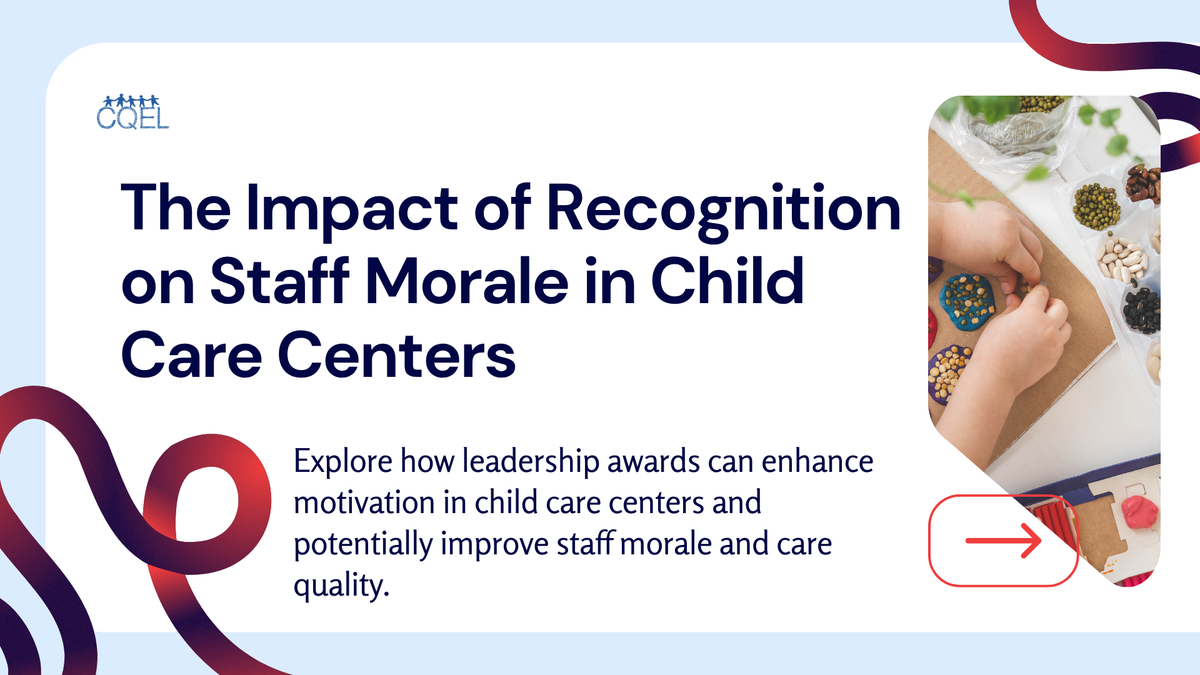 CQEL

The Impact of Recognition on Staff Morale in Child Care Centers

Explore how leadership awards can enhance motivation in child care centers and potentially improve staff morale and care quality.